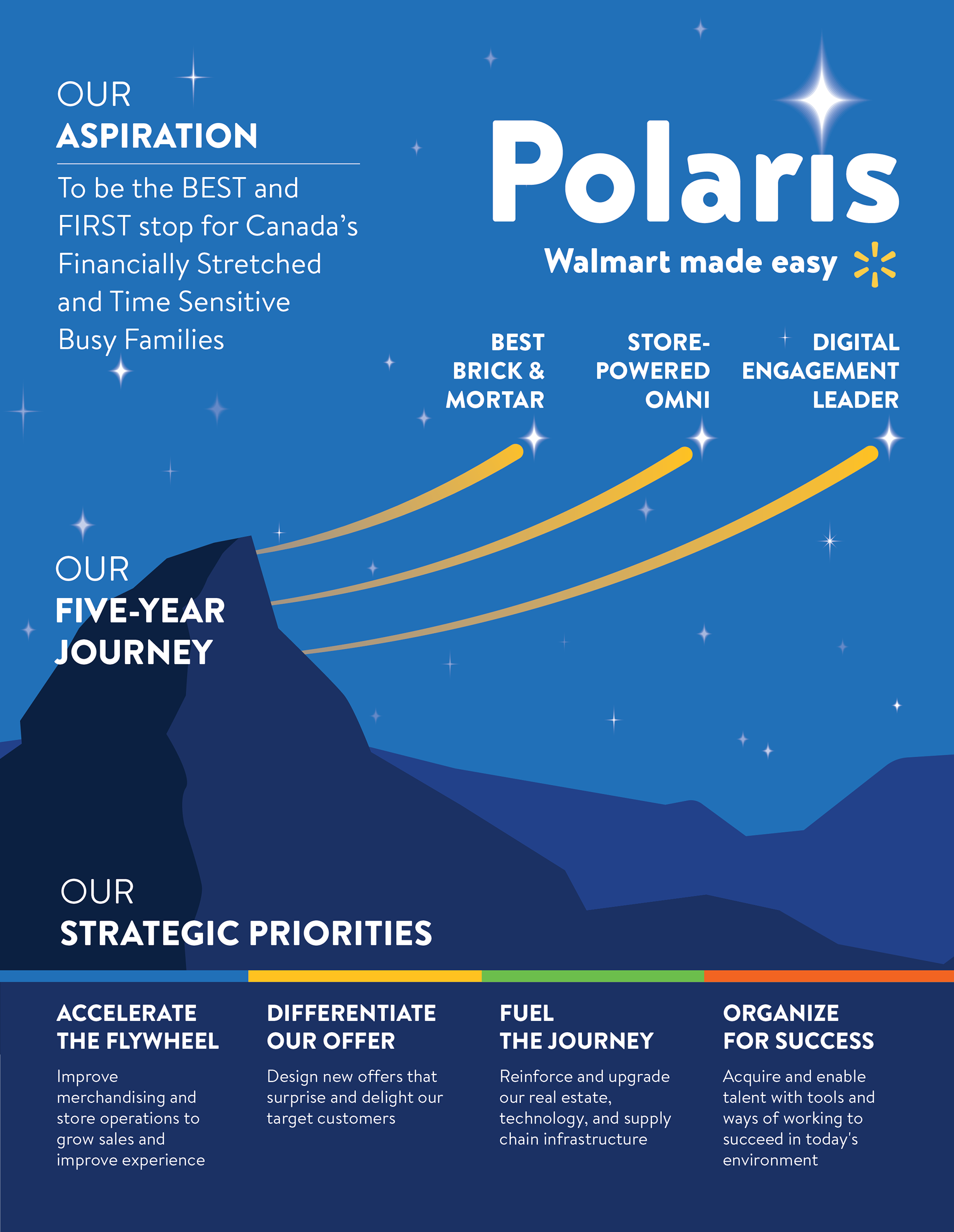 OUR
ASPIRATION

To be the BEST and FIRST stop for Canada's Financially Stretched and Time Sensitive Busy Families

Polaris

Walmart made easy

BEST BRICK & MORTAR

STORE-POWERED OMNI

DIGITAL ENGAGEMENT LEADER

OUR
FIVE-YEAR JOURNEY

OUR
STRATEGIC PRIORITIES

ACCELERATE THE FLYWHEEL

Improve merchandising and store operations to grow sales and improve experience

DIFFERENTIATE OUR OFFER

Design new offers that surprise and delight our target customers

FUEL THE JOURNEY

Reinforce and upgrade our real estate, technology, and supply chain infrastructure

ORGANIZE FOR SUCCESS

Acquire and enable talent with tools and ways of working to succeed in today's environment